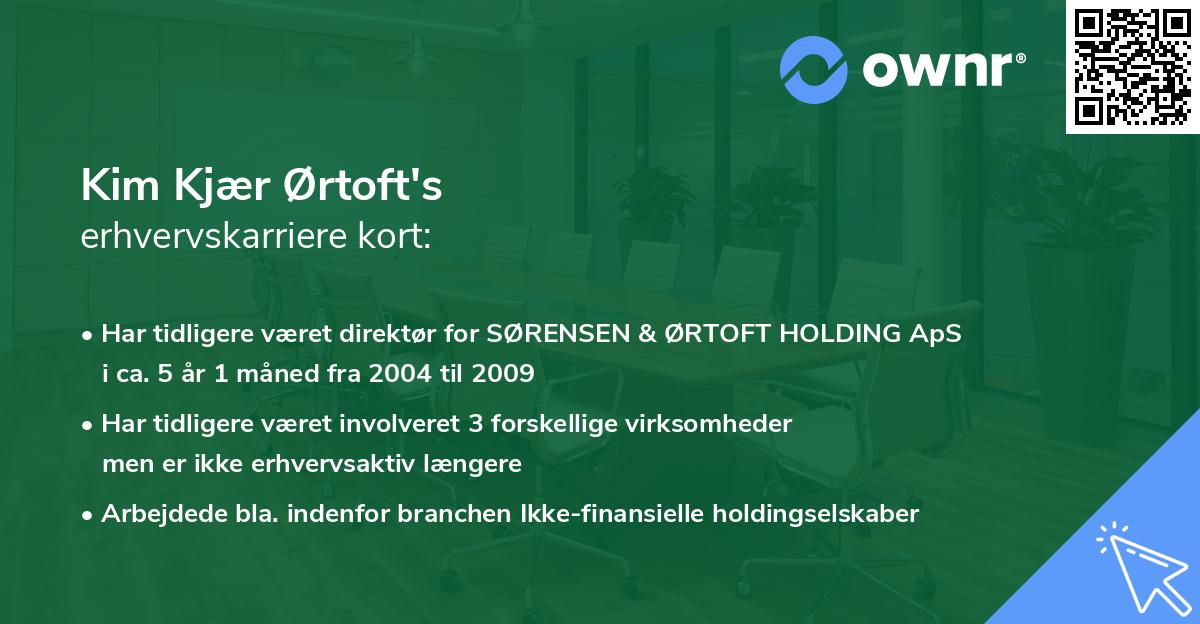 ownr®

Kim Kjær Ørtoft's
erhvervskarriere kort:

• Har tidligere været direktør for SØRENSEN & ØRTOFT HOLDING ApS i ca. 5 år 1 måned fra 2004 til 2009

• Har tidligere været involveret 3 forskellige virksomheder men er ikke erhvervsaktiv længere

• Arbejdede bla. indenfor branchen Ikke-finansielle holdingselskaber